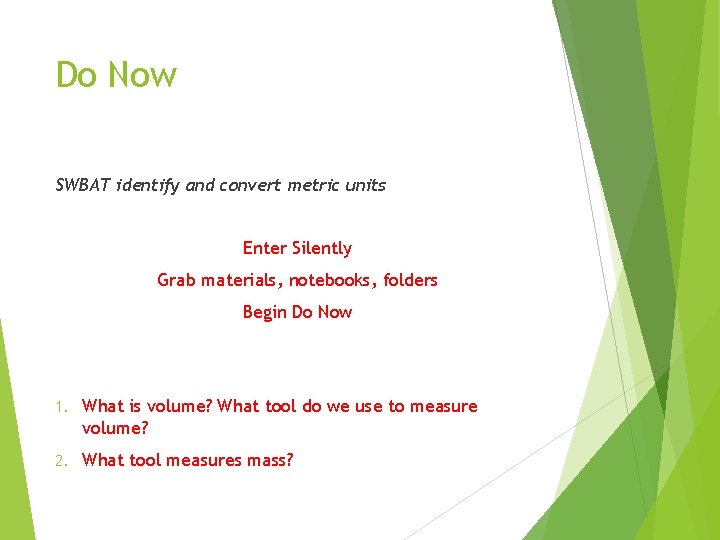 Do Now

SWBAT identify and convert metric units

Enter Silently

Grab materials, notebooks, folders

Begin Do Now

1. What is volume? What tool do we use to measure volume?

2. What tool measures mass?